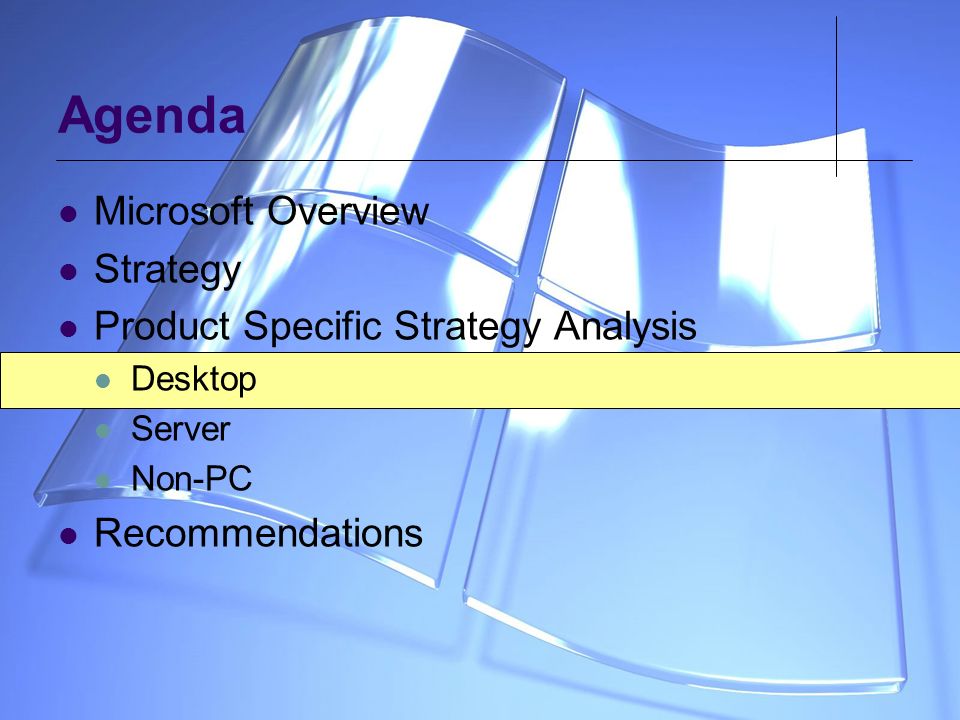 Agenda

- Microsoft Overview
- Strategy
- Product Specific Strategy Analysis
  - Desktop
  - Server
  - Non-PC
- Recommendations